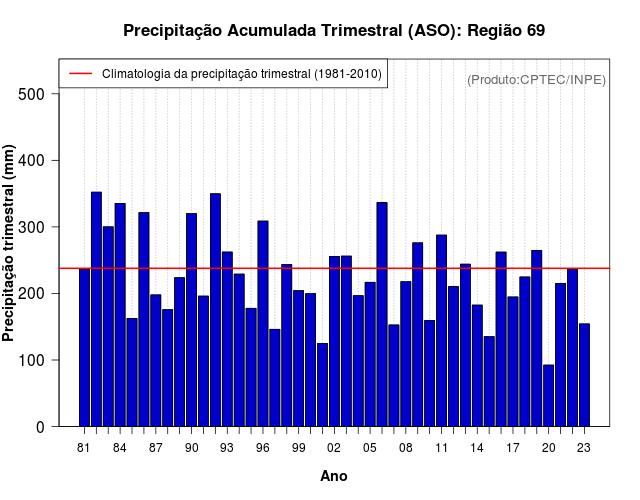 Precipitação Acumulada Trimestral (ASO): Região 69

Climatologia da precipitação trimestral (1981-2010)

(Produto:CPTEC/INPE)

Precipitação trimestral (mm)

500
400
300
200
100
0

81 84 87 90 93 96 99 02 05 08 11 14 17 20 23

Ano